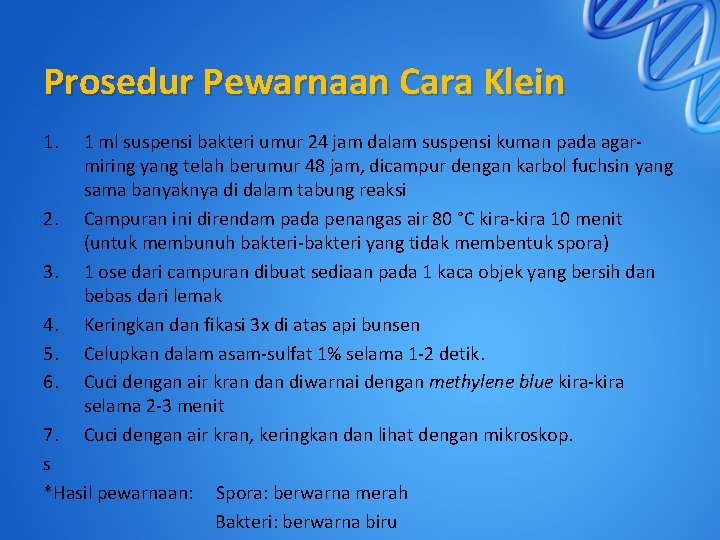 Prosedur Pewarnaan Cara Klein

1. 1 ml suspensi bakteri umur 24 jam dalam suspensi kuman pada agar-miring yang telah berumur 48 jam, dicampur dengan karbol fuchsin yang sama banyaknya di dalam tabung reaksi
2. Campuran ini direndam pada penangas air 80 °C kira-kira 10 menit (untuk membunuh bakteri-bakteri yang tidak membentuk spora)
3. 1 ose dari campuran dibuat sediaan pada 1 kaca objek yang bersih dan bebas dari lemak
4. Keringkan dan fikasi 3x di atas api bunsen
5. Celupkan dalam asam-sulfat 1% selama 1-2 detik.
6. Cuci dengan air kran dan diwarnai dengan methylene blue kira-kira selama 2-3 menit
7. Cuci dengan air kran, keringkan dan lihat dengan mikroskop.

s

*Hasil pewarnaan: Spora: berwarna merah
Bakteri: berwarna biru